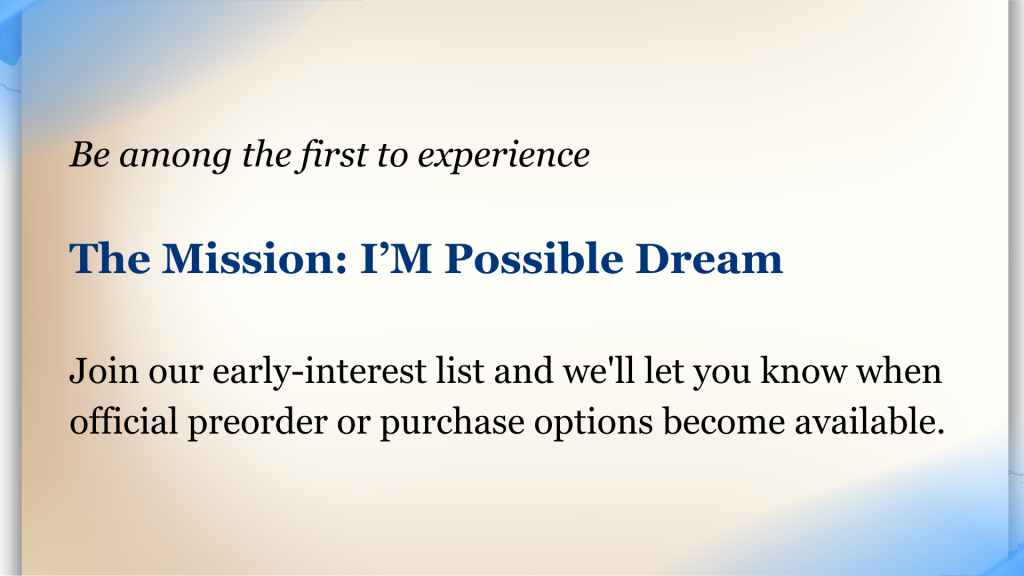 Be among the first to experience

The Mission: I’M Possible Dream

Join our early-interest list and we'll let you know when official preorder or purchase options become available.